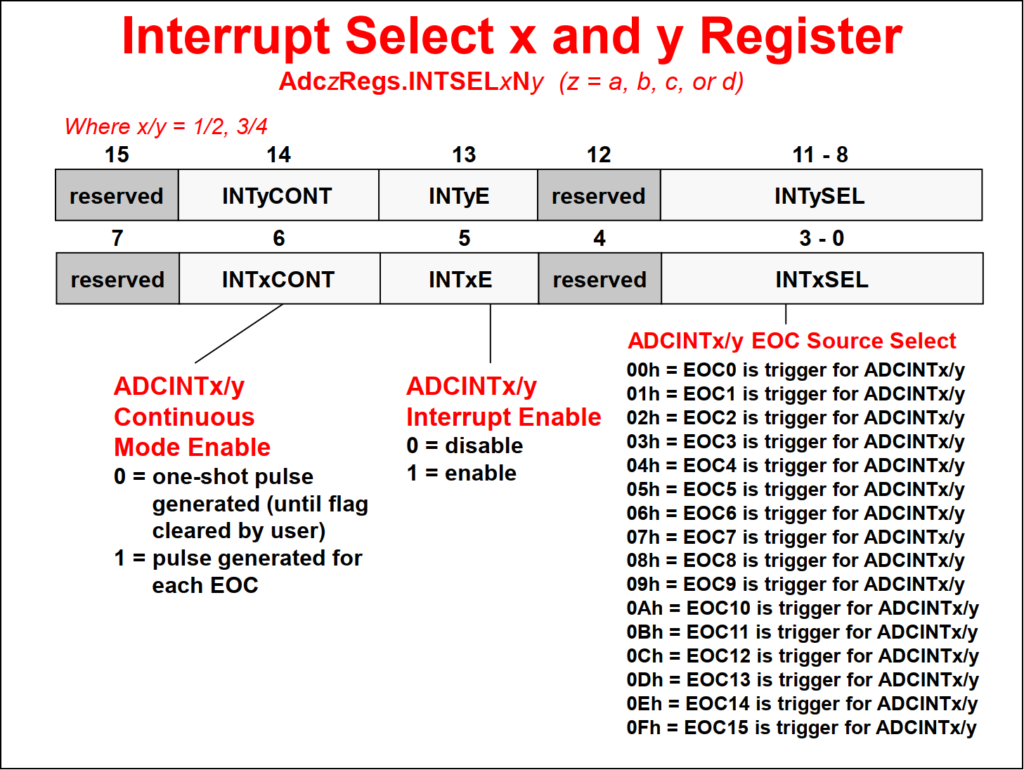 Interrupt Select x and y Register

AdczRegs.INTSELxNy (z = a, b, c, or d)

Where x/y = 1/2, 3/4

| 15 | 14 | 13 | 12 | 11 - 8 |
|---|---|---|---|---|
| reserved | INTyCONT | INTyE | reserved | INTySEL |

| 7 | 6 | 5 | 4 | 3 - 0 |
|---|---|---|---|---|
| reserved | INTxCONT | INTxE | reserved | INTxSEL |

ADCINTx/y Continuous Mode Enable
0 = one-shot pulse generated (until flag cleared by user)
1 = pulse generated for each EOC

ADCINTx/y Interrupt Enable
0 = disable
1 = enable

ADCINTx/y EOC Source Select
00h = EOC0 is trigger for ADCINTx/y
01h = EOC1 is trigger for ADCINTx/y
02h = EOC2 is trigger for ADCINTx/y
03h = EOC3 is trigger for ADCINTx/y
04h = EOC4 is trigger for ADCINTx/y
05h = EOC5 is trigger for ADCINTx/y
06h = EOC6 is trigger for ADCINTx/y
07h = EOC7 is trigger for ADCINTx/y
08h = EOC8 is trigger for ADCINTx/y
09h = EOC9 is trigger for ADCINTx/y
0Ah = EOC10 is trigger for ADCINTx/y
0Bh = EOC11 is trigger for ADCINTx/y
0Ch = EOC12 is trigger for ADCINTx/y
0Dh = EOC13 is trigger for ADCINTx/y
0Eh = EOC14 is trigger for ADCINTx/y
0Fh = EOC15 is trigger for ADCINTx/y